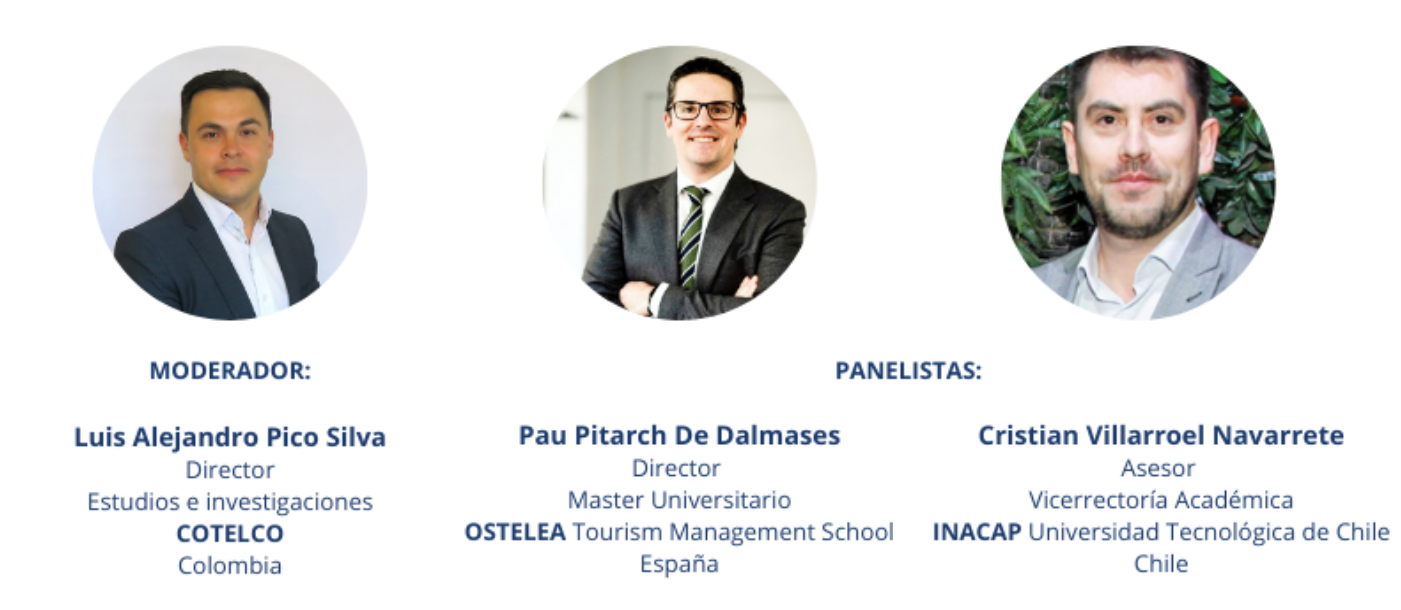 MODERADOR:

Luis Alejandro Pico Silva
Director
Estudios e investigaciones
COTELCO
Colombia

PANELISTAS:

Pau Pitarch De Dalmases
Director
Master Universitario
OSTELEA Tourism Management School
España

Cristian Villarroel Navarrete
Asesor
Vicerrectoría Académica
INACAP Universidad Tecnológica de Chile
Chile